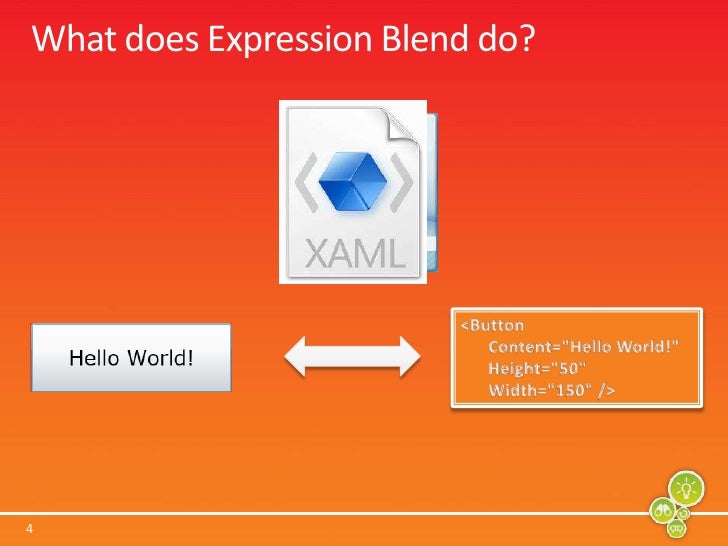 What does Expression Blend do?

XAML

Hello World!

<Button
Content="Hello World!"
Height="50"
Width="150" />

4